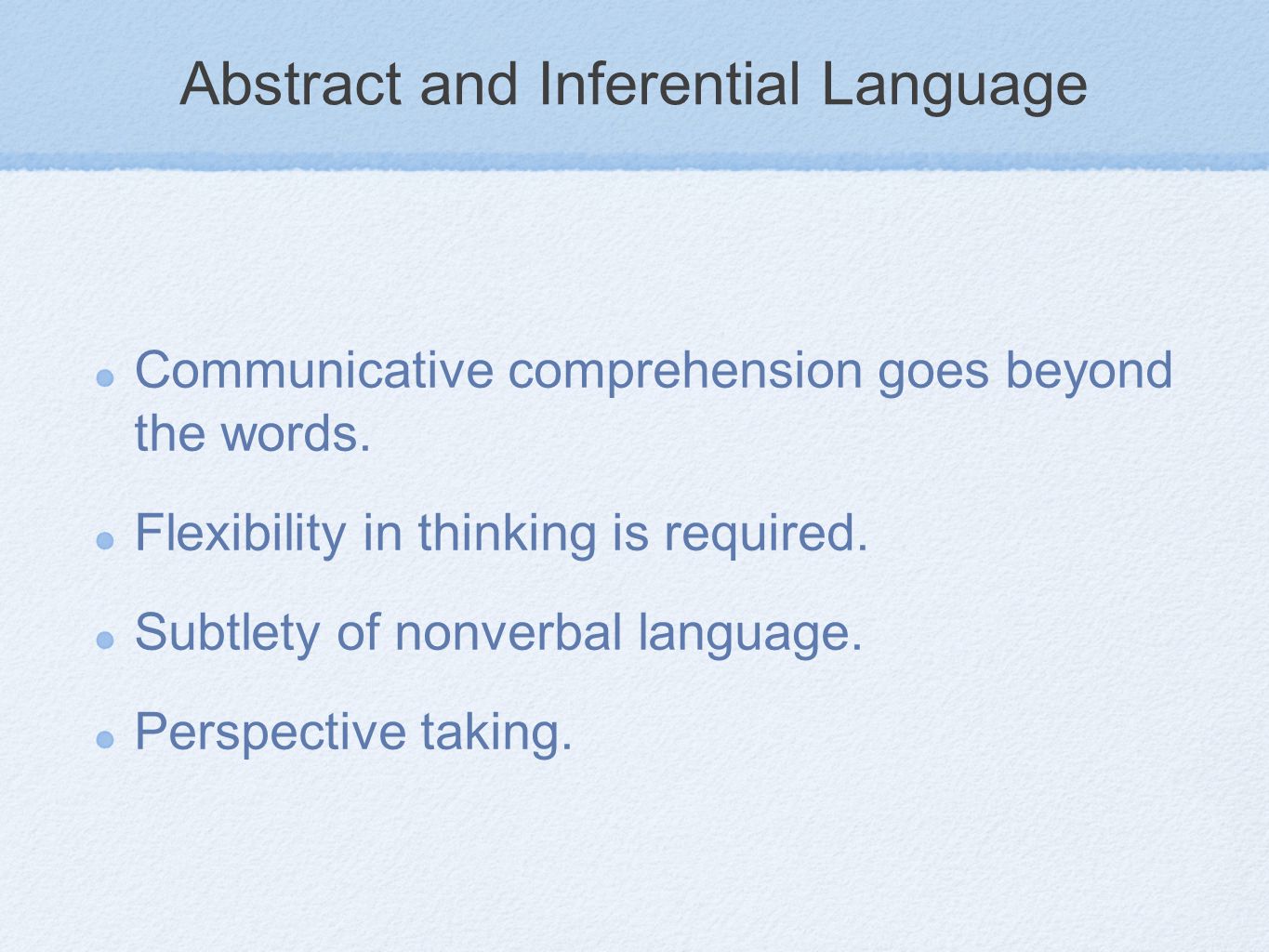 Abstract and Inferential Language

Communicative comprehension goes beyond the words.

Flexibility in thinking is required.

Subtlety of nonverbal language.

Perspective taking.